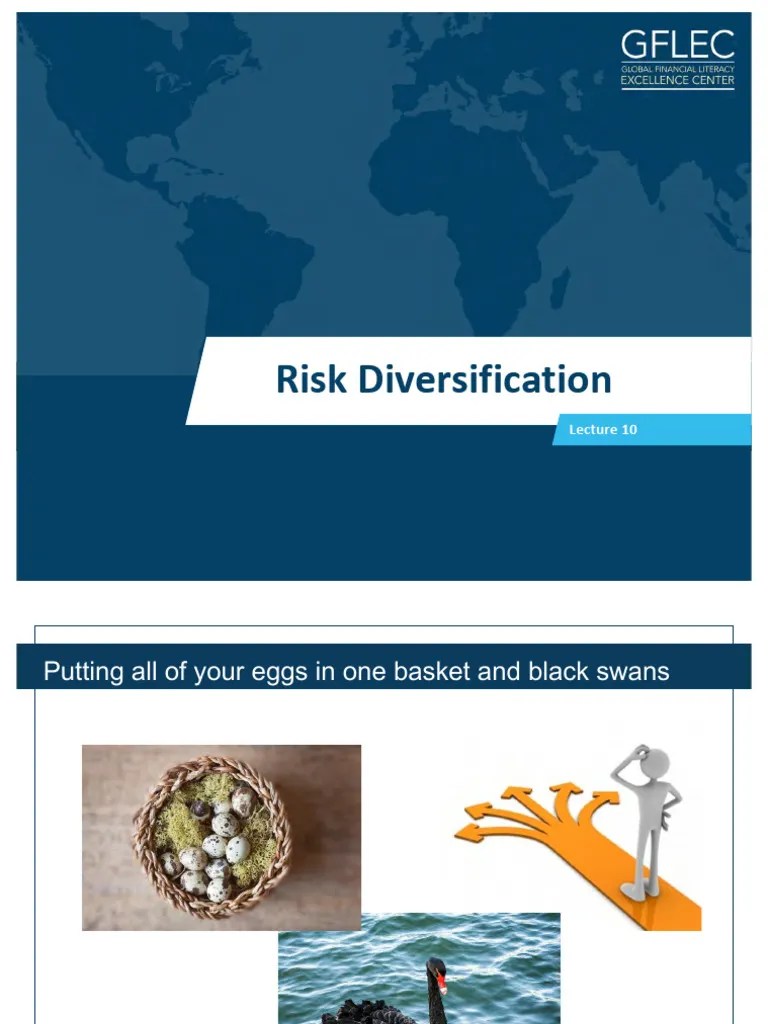 GFLEC
GLOBAL FINANCIAL LITERACY EXCELLENCE CENTER

Risk Diversification

Lecture 10

Putting all of your eggs in one basket and black swans